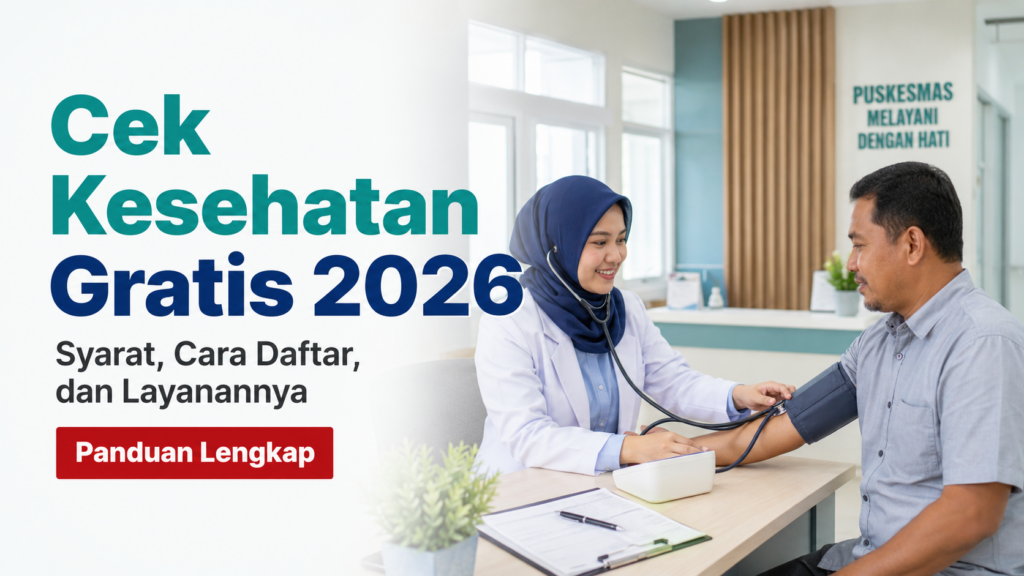 Cek Kesehatan Gratis 2026

Syarat, Cara Daftar, dan Layanannya

Panduan Lengkap

PUSKESMAS MELAYANI DENGAN HATI